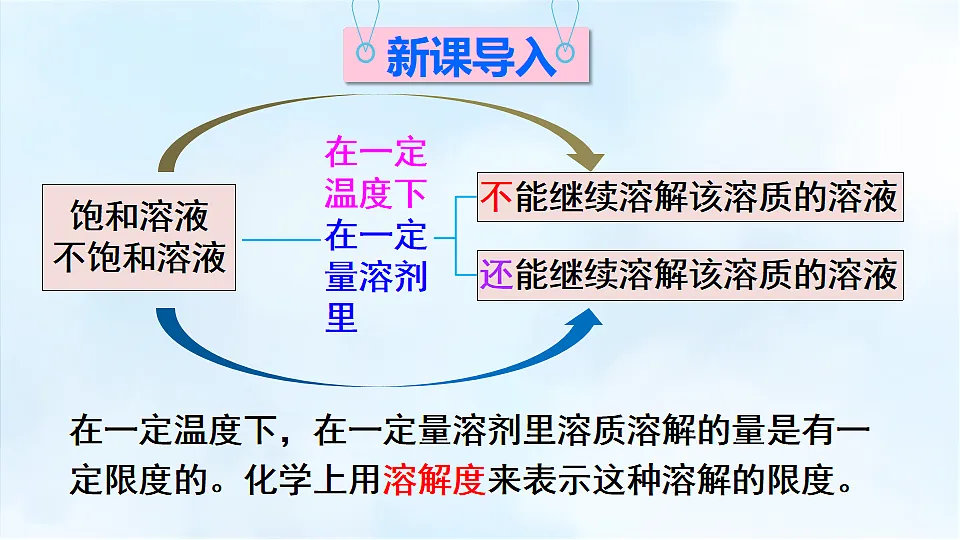 新课导入

饱和溶液
不饱和溶液

在一定温度下
在一定量溶剂里

不能继续溶解该溶质的溶液

还能继续溶解该溶质的溶液

在一定温度下，在一定量溶剂里溶质溶解的量是有一定限度的。化学上用溶解度来表示这种溶解的限度。